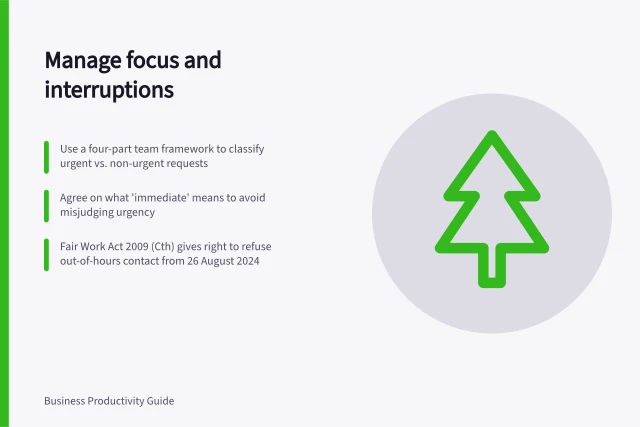 Manage focus and interruptions

Use a four-part team framework to classify urgent vs. non-urgent requests

Agree on what 'immediate' means to avoid misjudging urgency

Fair Work Act 2009 (Cth) gives right to refuse out-of-hours contact from 26 August 2024

Business Productivity Guide